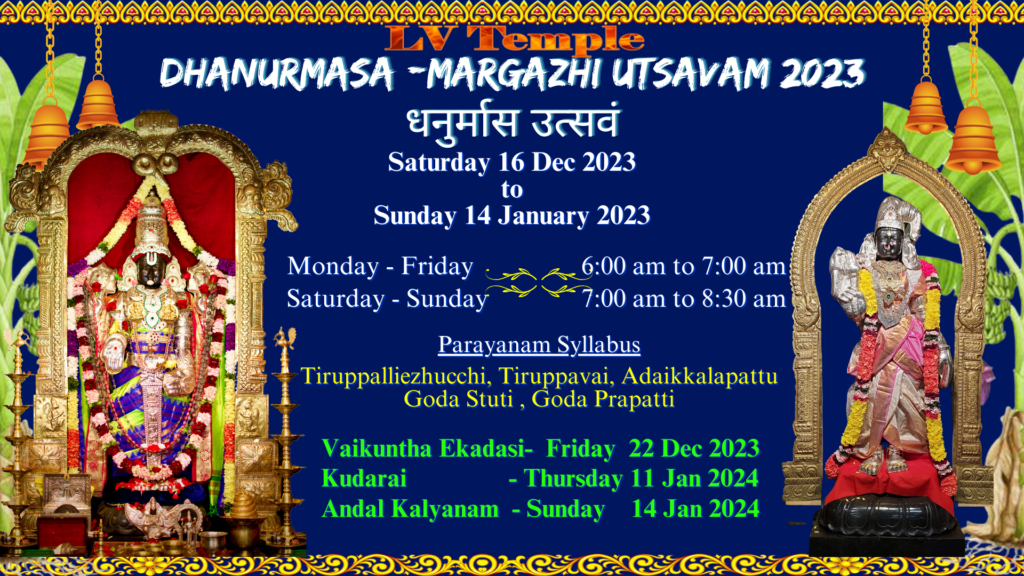 LV Temple
DHANURMASA -MARGAZHI UTSAVAM 2023
धनुर्मास उत्सवं
Saturday 16 Dec 2023
to
Sunday 14 January 2023

Monday - Friday 6:00 am to 7:00 am
Saturday - Sunday 7:00 am to 8:30 am

Parayanam Syllabus
Tiruppalliezhucchi, Tiruppavai, Adaikkalapattu
Goda Stuti , Goda Prapatti

Vaikuntha Ekadasi- Friday 22 Dec 2023
Kudarai - Thursday 11 Jan 2024
Andal Kalyanam - Sunday 14 Jan 2024